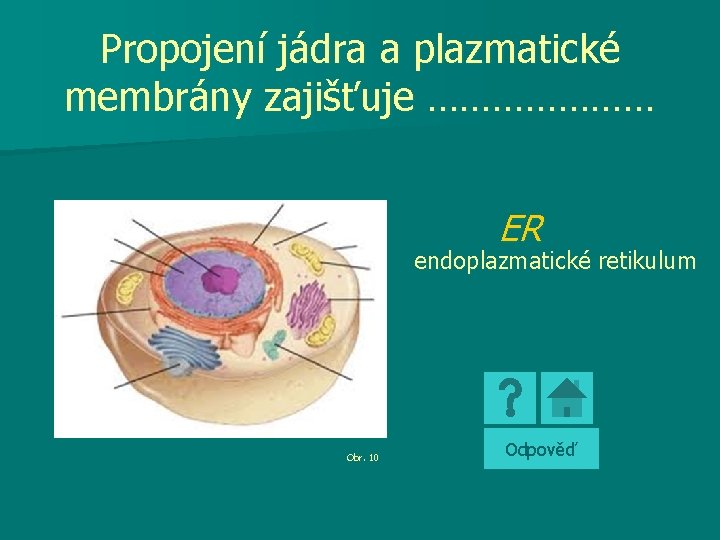 Propojení jádra a plazmatické membrány zajišťuje …………………

ER
endoplazmatické retikulum

Obr. 10

?

Odpověď